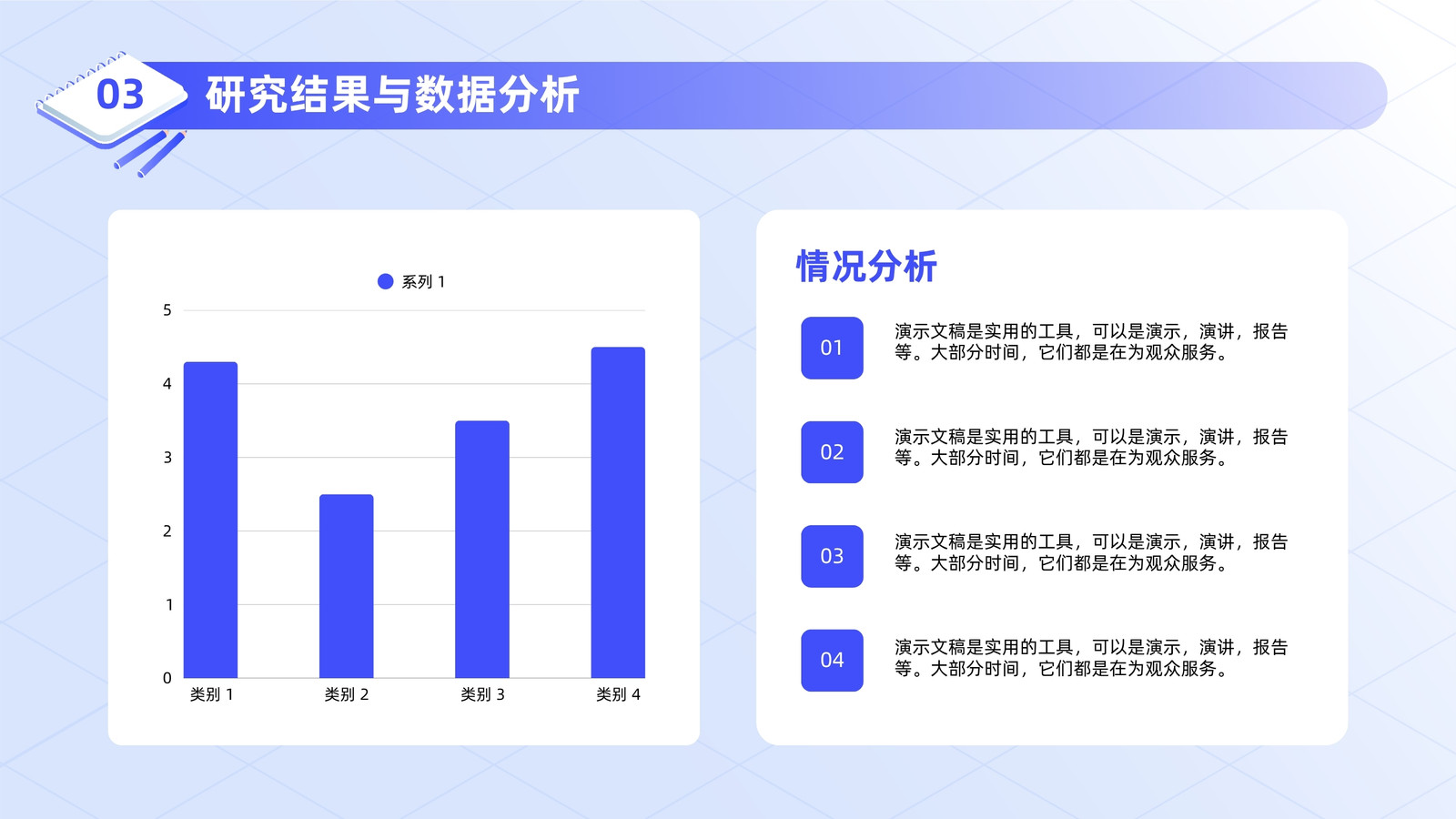 03 研究结果与数据分析

系列 1

5
4
3
2
1
0

类别 1
类别 2
类别 3
类别 4

情况分析

01
演示文稿是实用的工具，可以是演示，演讲，报告等。大部分时间，它们都是在为观众服务。

02
演示文稿是实用的工具，可以是演示，演讲，报告等。大部分时间，它们都是在为观众服务。

03
演示文稿是实用的工具，可以是演示，演讲，报告等。大部分时间，它们都是在为观众服务。

04
演示文稿是实用的工具，可以是演示，演讲，报告等。大部分时间，它们都是在为观众服务。